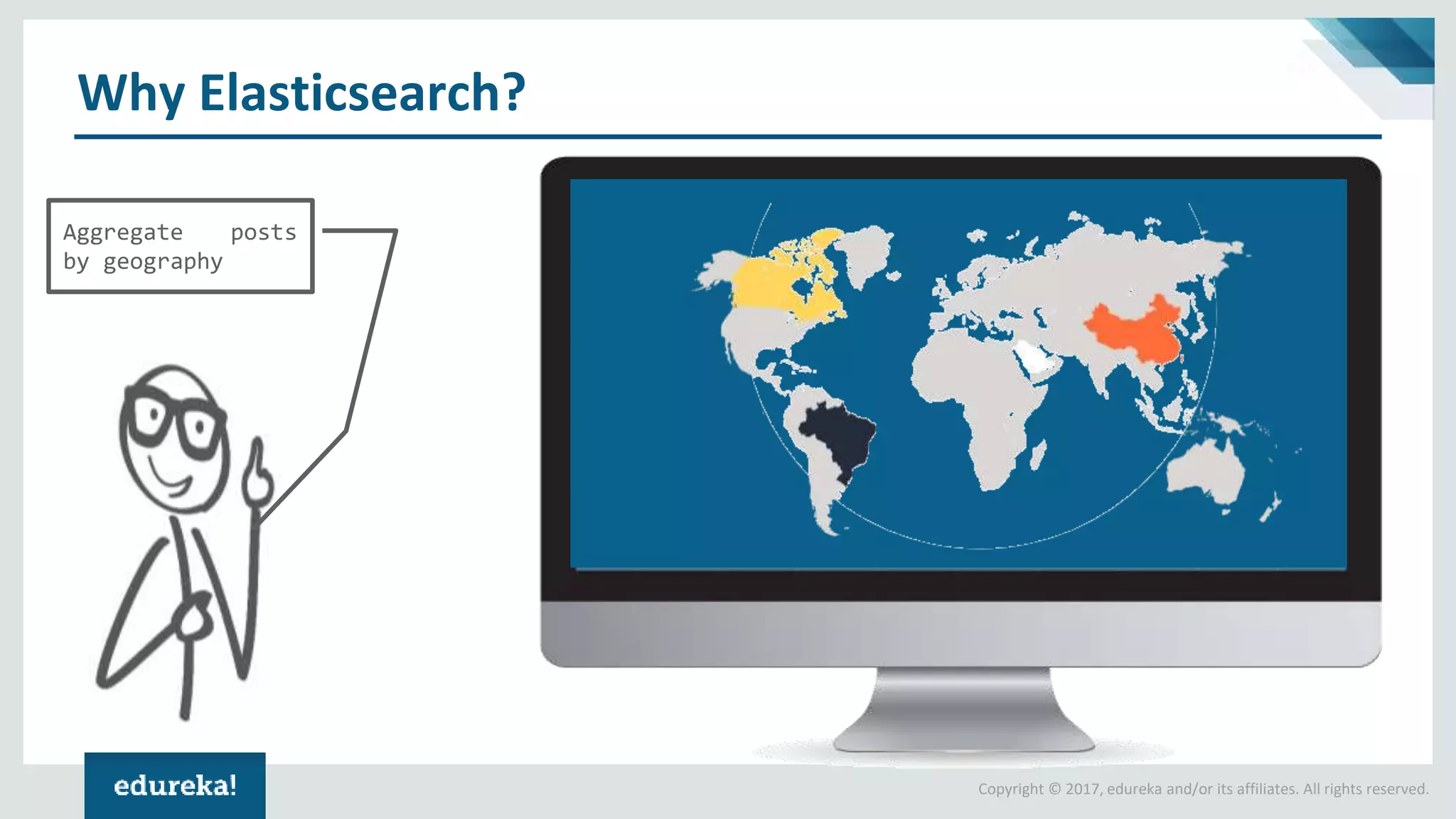 Why Elasticsearch?

Aggregate posts by geography

edureka!

Copyright © 2017, edureka and/or its affiliates. All rights reserved.